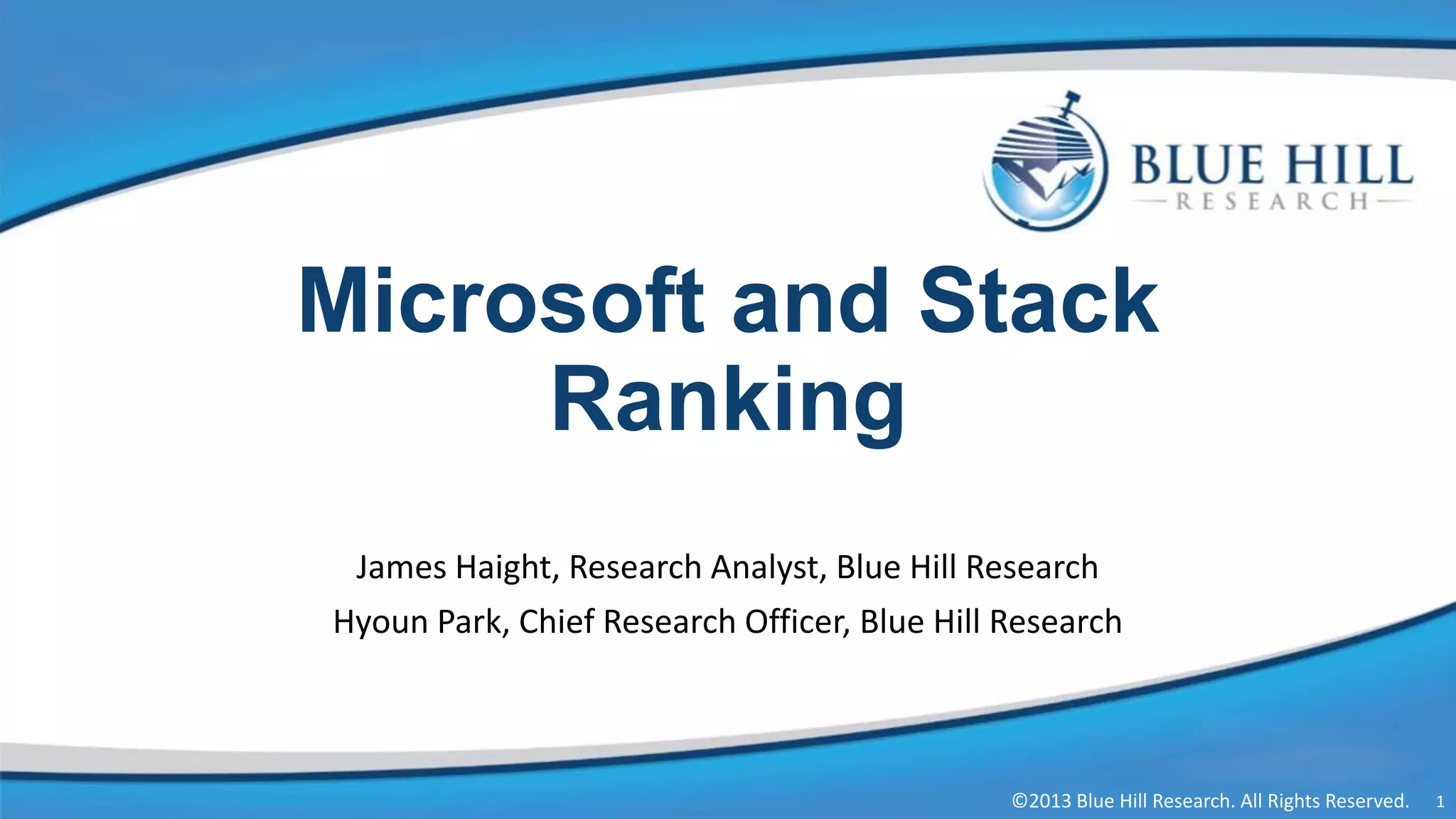 BLUE HILL
RESEARCH

Microsoft and Stack Ranking

James Haight, Research Analyst, Blue Hill Research

Hyoun Park, Chief Research Officer, Blue Hill Research

©2013 Blue Hill Research. All Rights Reserved. 1